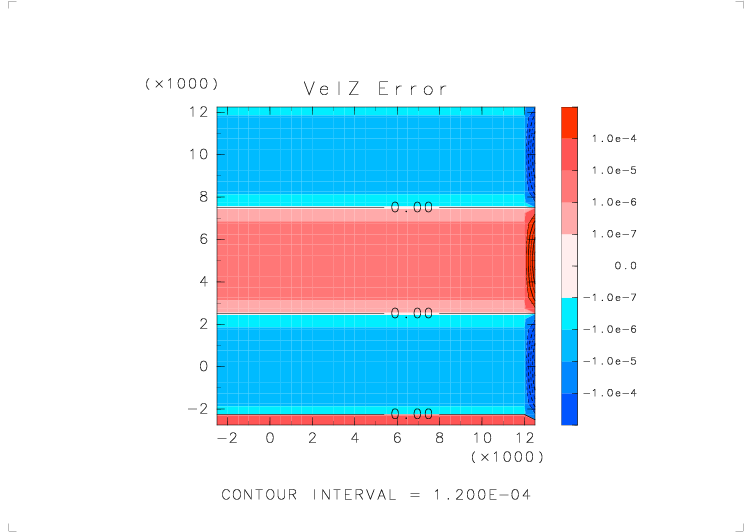 (×1000)
VelZ Error

12
10
8
6
4
2
0
−2

0.00
0.00
0.00

−2 0 2 4 6 8 10 12
(×1000)

1.0e−4
1.0e−5
1.0e−6
1.0e−7
0.0
−1.0e−7
−1.0e−6
−1.0e−5
−1.0e−4

CONTOUR INTERVAL = 1.200E−04